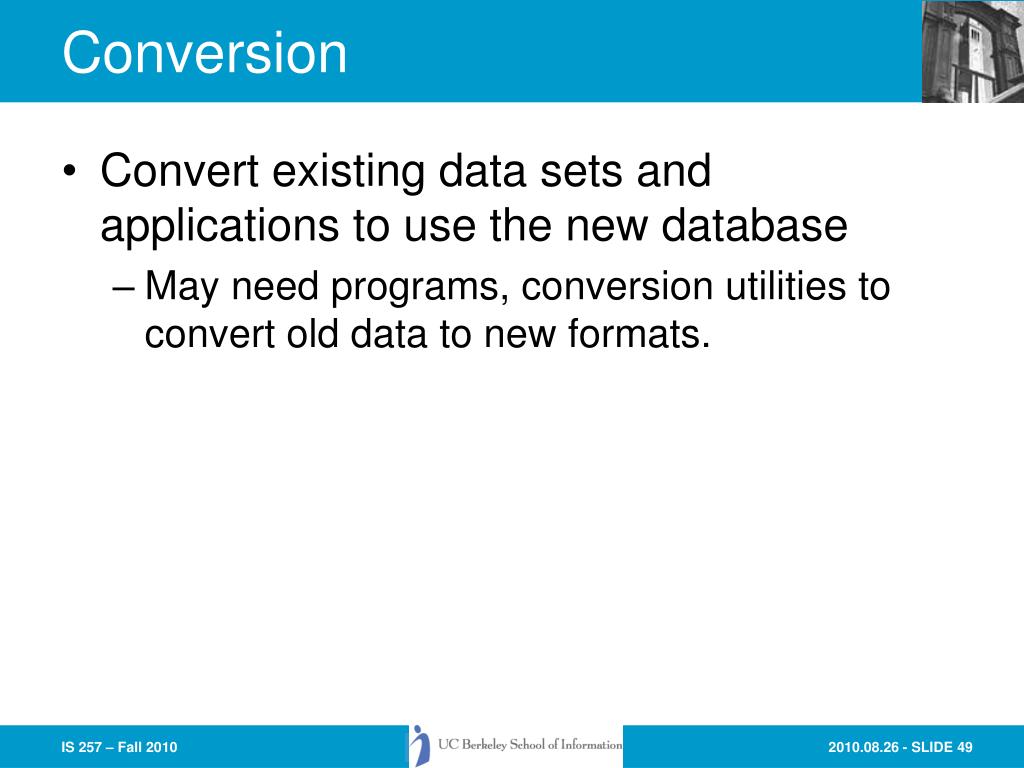 Conversion

• Convert existing data sets and applications to use the new database

– May need programs, conversion utilities to convert old data to new formats.

IS 257 – Fall 2010

UC Berkeley School of Information

2010.08.26 - SLIDE 49